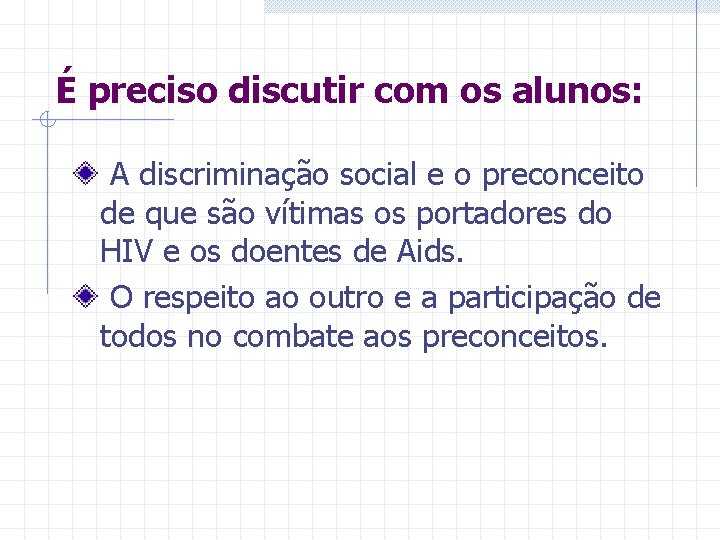 É preciso discutir com os alunos:

A discriminação social e o preconceito de que são vítimas os portadores do HIV e os doentes de Aids.

O respeito ao outro e a participação de todos no combate aos preconceitos.